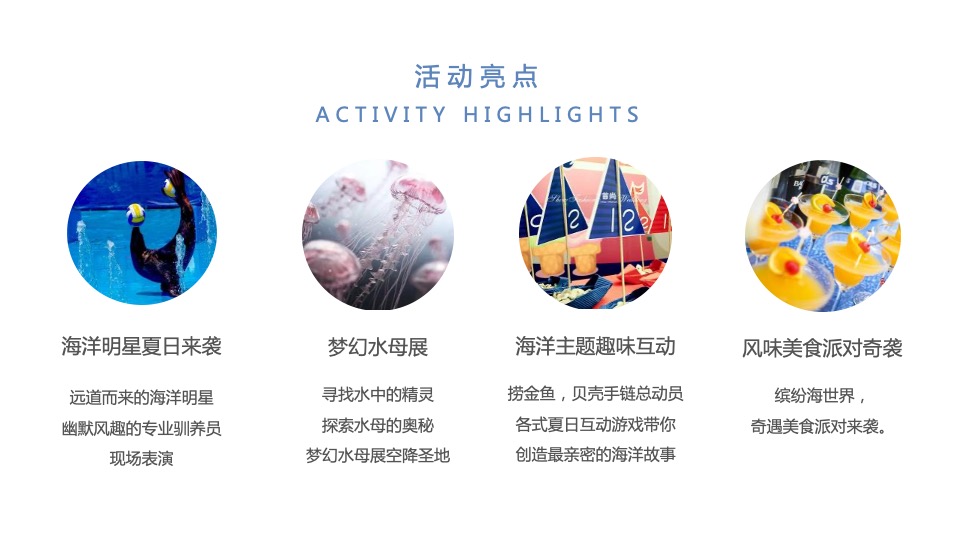 活动亮点
ACTIVITY HIGHLIGHTS

海洋明星夏日来袭

远道而来的海洋明星
幽默风趣的专业驯养员
现场表演

梦幻水母展

寻找水中的精灵
探索水母的奥秘
梦幻水母展空降圣地

海洋主题趣味互动

捞金鱼，贝壳手链总动员
各式夏日互动游戏带你
创造最亲密的海洋故事

风味美食派对奇袭

缤纷海世界，
奇遇美食派对来袭。